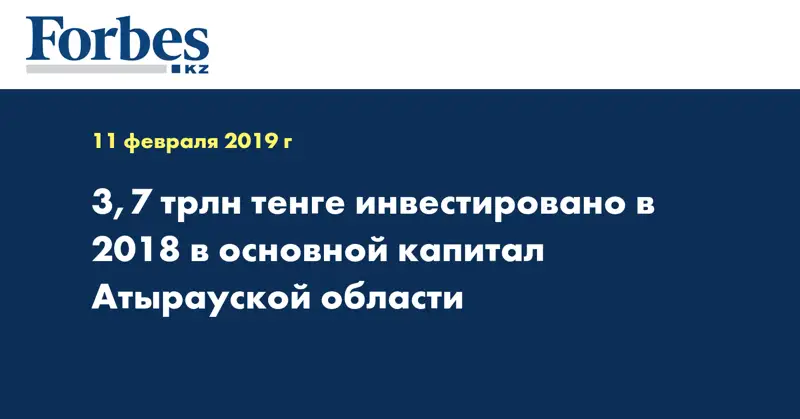 Forbes
KZ

11 февраля 2019 г

3,7 трлн тенге инвестировано в 2018 в основной капитал Атырауской области